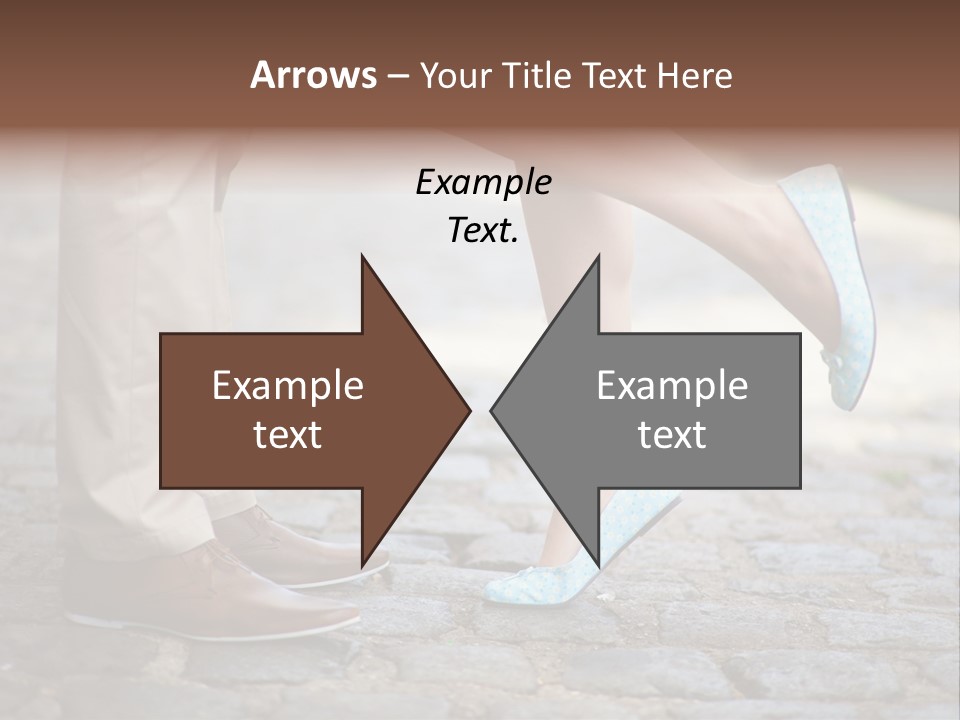 Arrows – Your Title Text Here

Example Text.

Example text

Example text